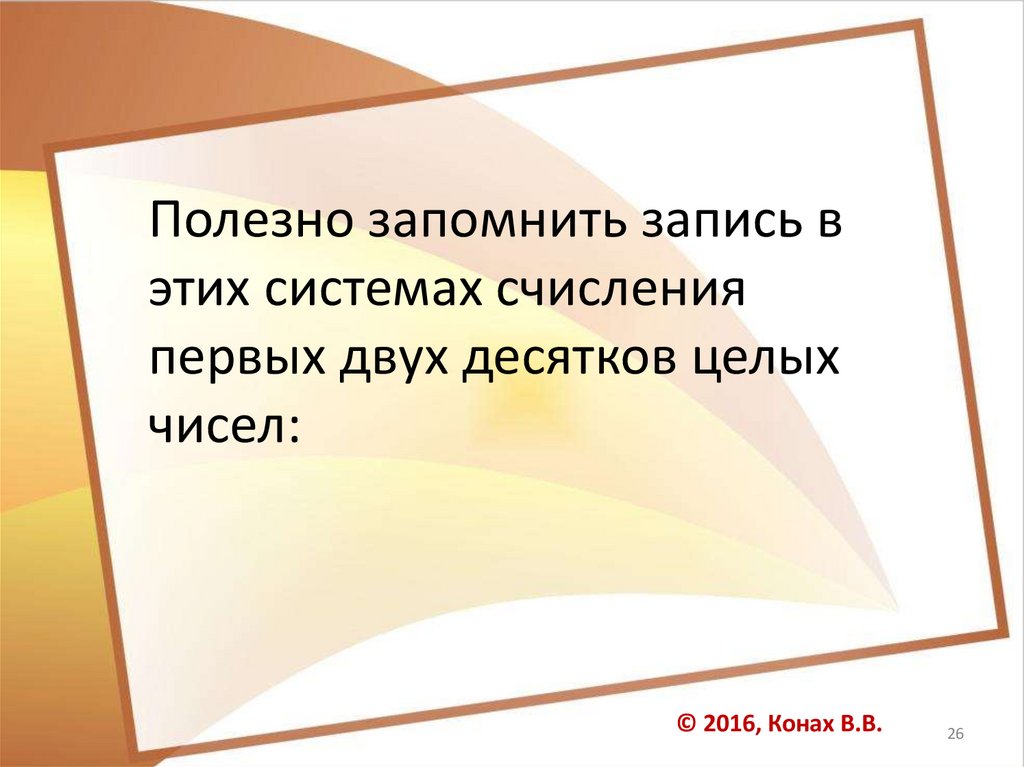 Полезно запомнить запись в этих системах счисления первых двух десятков целых чисел:

© 2016, Конах В.В.

26